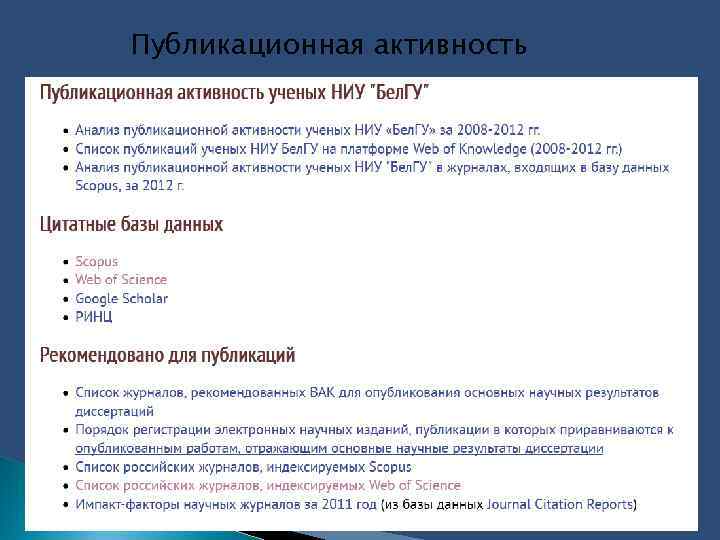 Публикационная активность

Публикационная активность ученых НИУ "БелГУ"

- Анализ публикационной активности ученых НИУ «БелГУ» за 2008-2012 гг.
- Список публикаций ученых НИУ БелГУ на платформе Web of Knowledge (2008-2012 гг.)
- Анализ публикационной активности ученых НИУ "БелГУ" в журналах, входящих в базу данных Scopus, за 2012 г.

Цитатные базы данных

- Scopus
- Web of Science
- Google Scholar
- РИНЦ

Рекомендовано для публикаций

- Список журналов, рекомендованных ВАК для опубликования основных научных результатов диссертаций
- Порядок регистрации электронных научных изданий, публикации в которых приравниваются к опубликованным работам, отражающим основные научные результаты диссертации
- Список российских журналов, индексируемых Scopus
- Список российских журналов, индексируемых Web of Science
- Импакт-факторы научных журналов за 2011 год (из базы данных Journal Citation Reports)